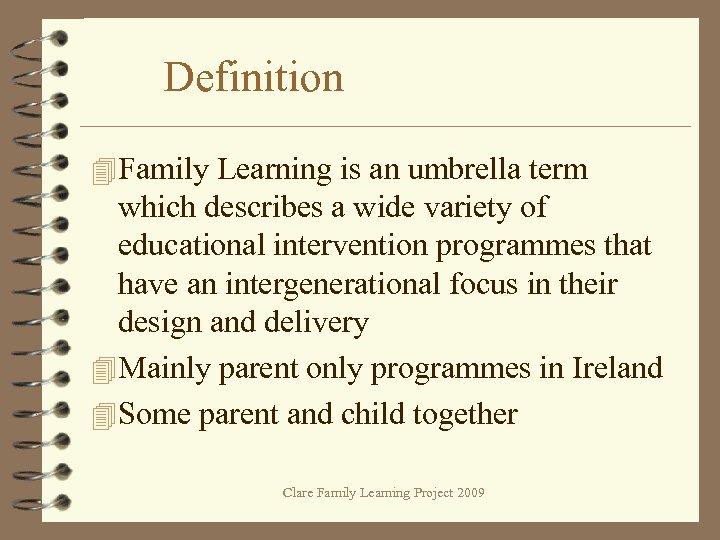 Definition

Family Learning is an umbrella term which describes a wide variety of educational intervention programmes that have an intergenerational focus in their design and delivery

Mainly parent only programmes in Ireland

Some parent and child together

Clare Family Learning Project 2009